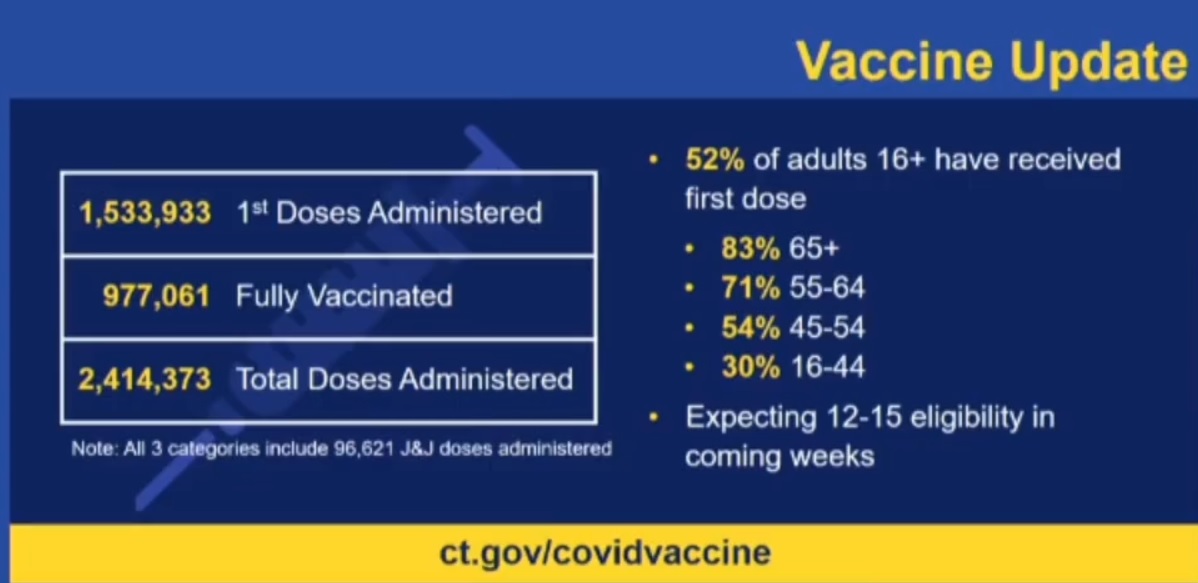 Vaccine Update

| 1,533,933 | 1st Doses Administered |
|---|---|
| 977,061 | Fully Vaccinated |
| 2,414,373 | Total Doses Administered |

Note: All 3 categories include 96,621 J&J doses administered

• 52% of adults 16+ have received first dose
• 83% 65+
• 71% 55-64
• 54% 45-54
• 30% 16-44
• Expecting 12-15 eligibility in coming weeks

ct.gov/covidvaccine